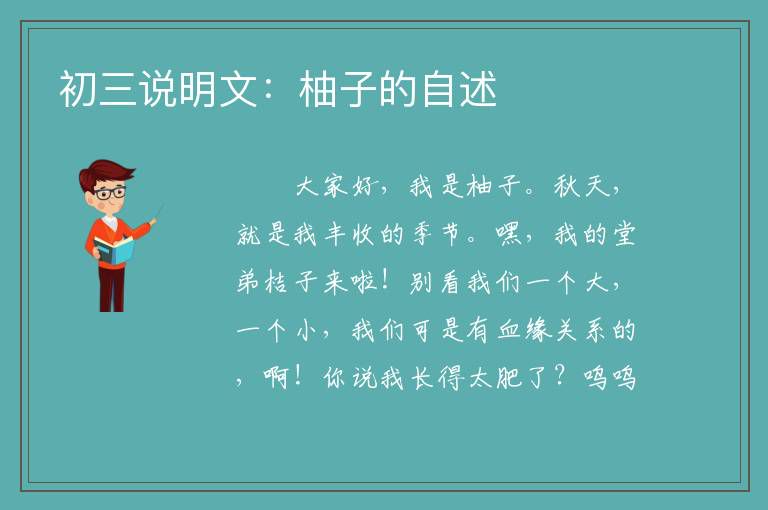 初三说明文：柚子的自述

大家好，我是柚子。秋天，就是我丰收的季节。嘿，我的堂弟桔子来啦！别看我们一个大，一个小，我们可是有血缘关系的，啊！你说我长得太肥了？呜呜